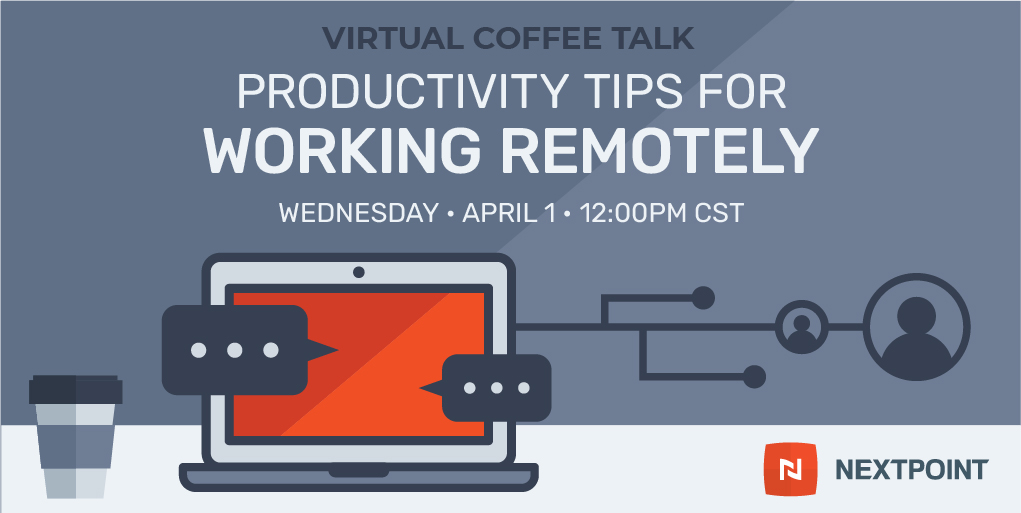 VIRTUAL COFFEE TALK

PRODUCTIVITY TIPS FOR WORKING REMOTELY

WEDNESDAY • APRIL 1 • 12:00PM CST

NEXTPOINT